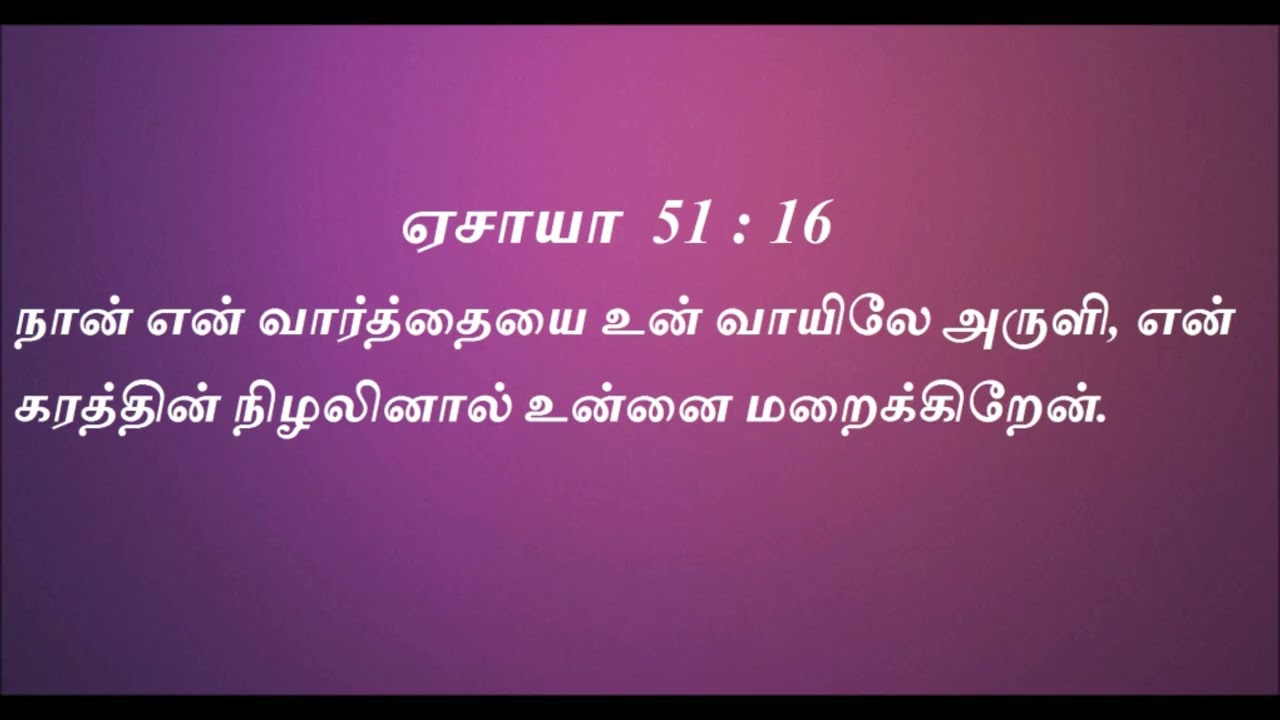 ஏசாயா 51 : 16

நான் என் வார்த்தையை உன் வாயிலே அருளி, என் கரத்தின் நிழலினால் உன்னை மறைக்கிறேன்.